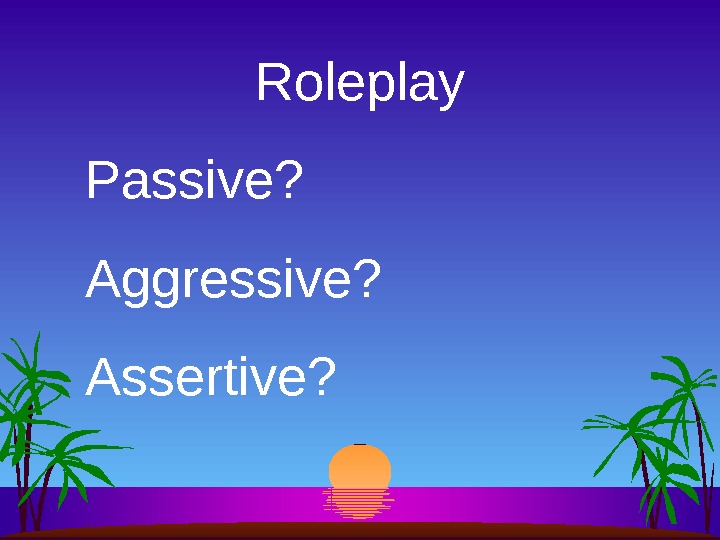 Roleplay

Passive?

Aggressive?

Assertive?